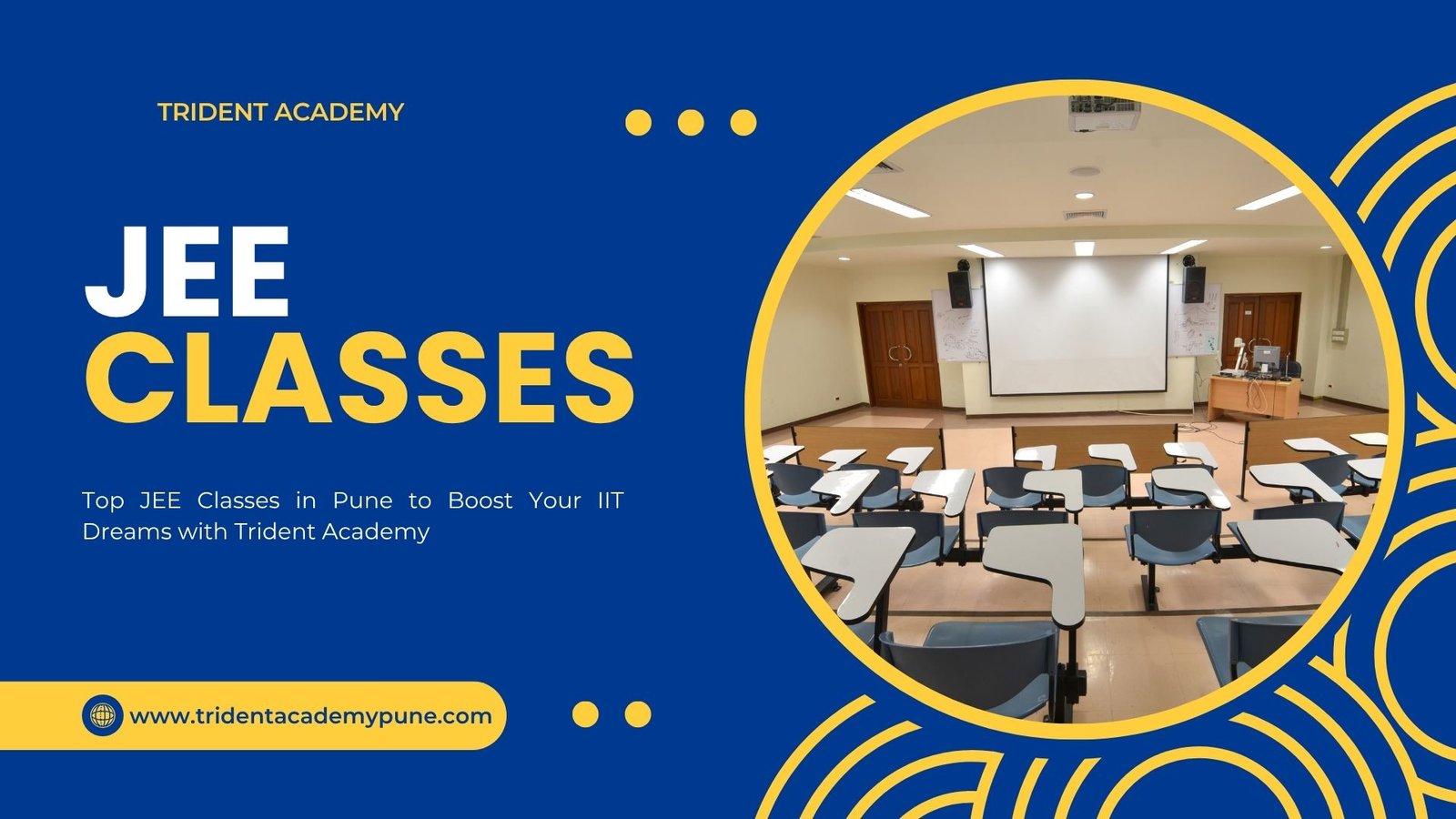 TRIDENT ACADEMY

JEE
CLASSES

Top JEE Classes in Pune to Boost Your IIT Dreams with Trident Academy

www.tridentacademypune.com